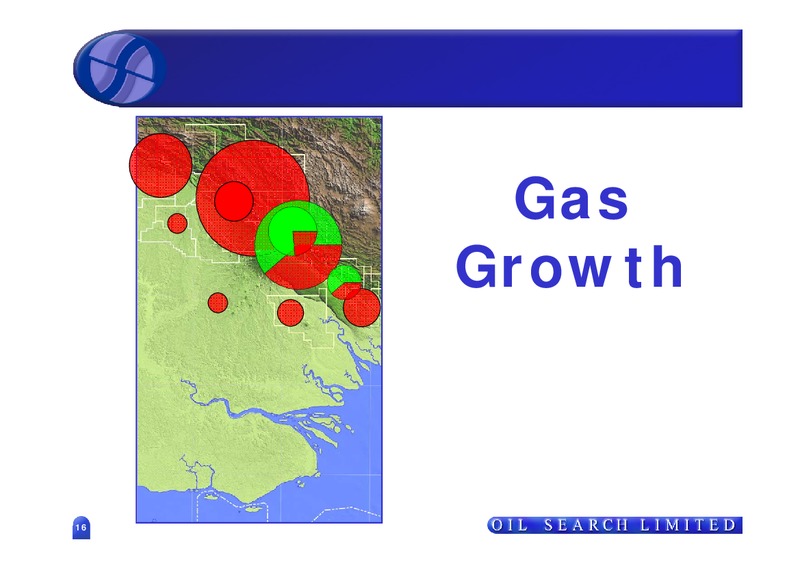 Gas Growth

16

OIL SEARCH LIMITED